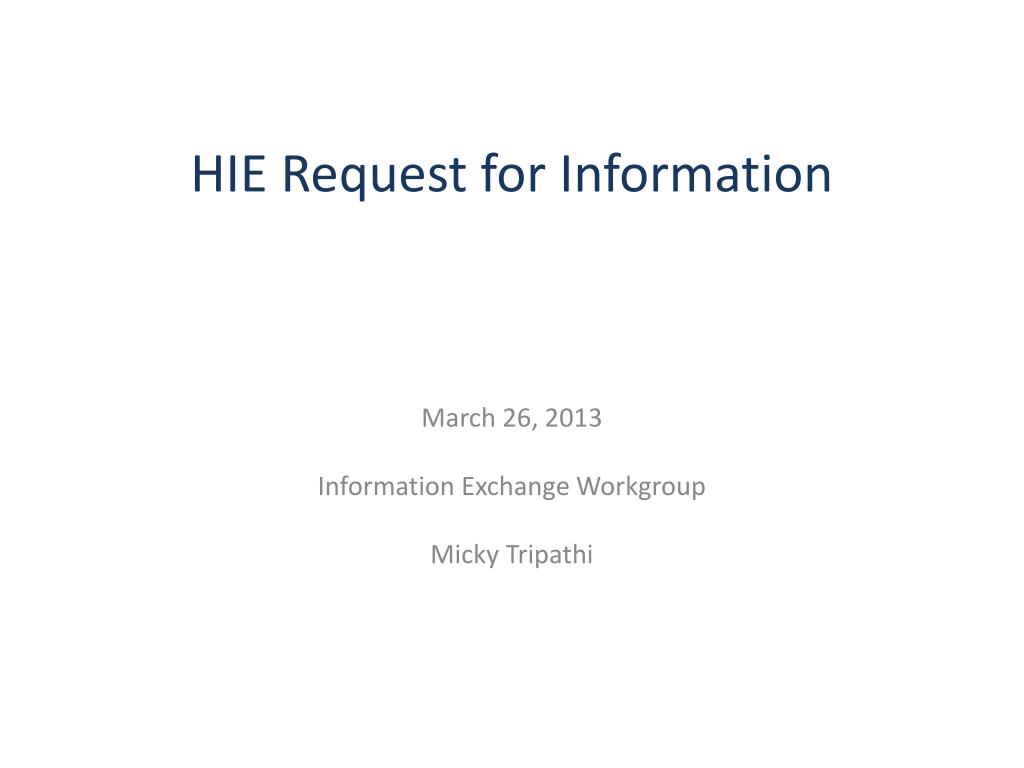 HIE Request for Information

March 26, 2013

Information Exchange Workgroup

Micky Tripathi